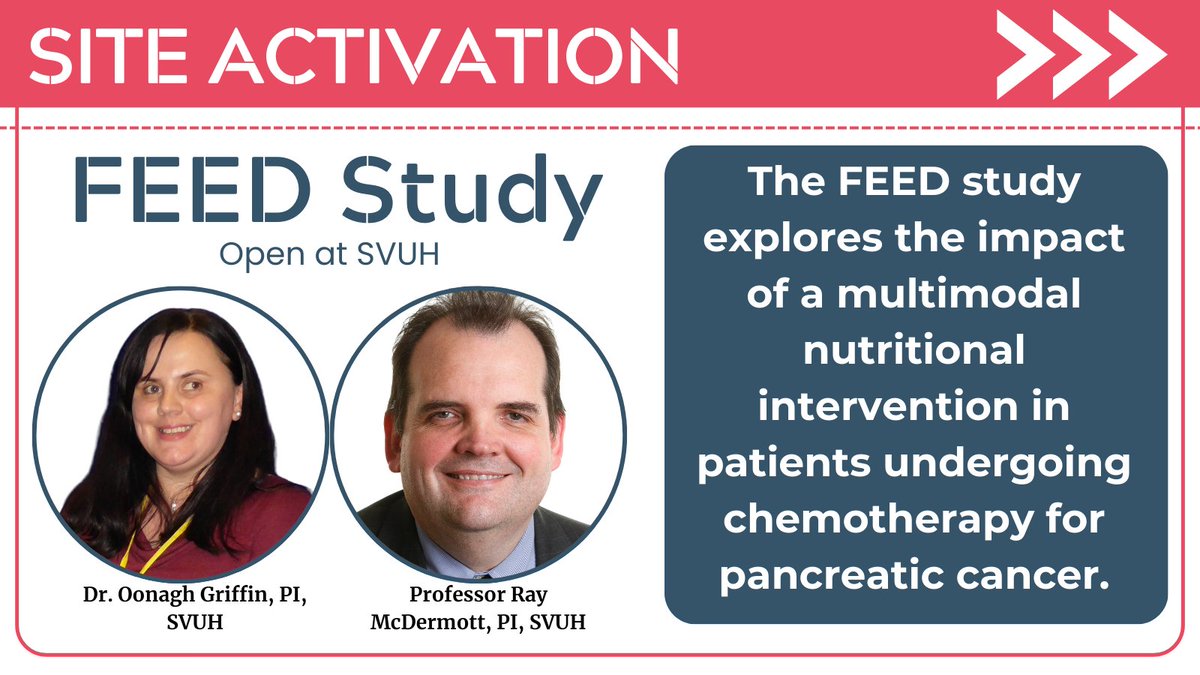 SITE ACTIVATION

FEED Study
Open at SVUH

Dr. Oonagh Griffin, PI, SVUH

Professor Ray McDermott, PI, SVUH

The FEED study explores the impact of a multimodal nutritional intervention in patients undergoing chemotherapy for pancreatic cancer.